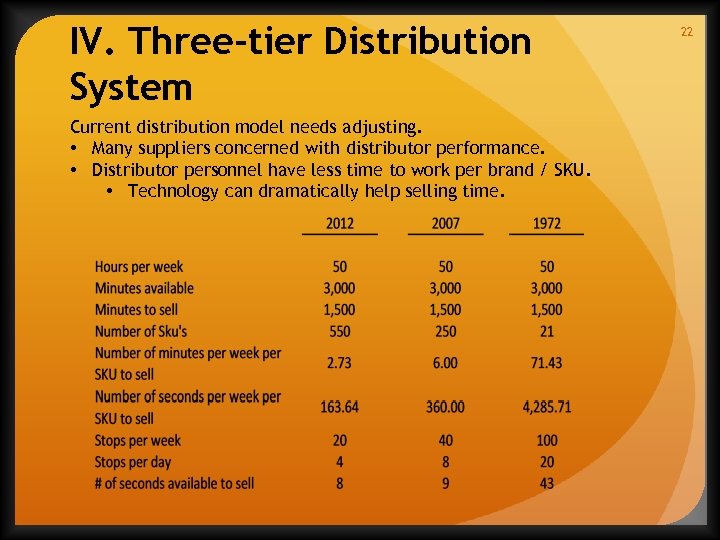 22

IV. Three-tier Distribution System

Current distribution model needs adjusting.
• Many suppliers concerned with distributor performance.
• Distributor personnel have less time to work per brand / SKU.
  • Technology can dramatically help selling time.

| | 2012 | 2007 | 1972 |
|---|---|---|---|
| Hours per week | 50 | 50 | 50 |
| Minutes available | 3,000 | 3,000 | 3,000 |
| Minutes to sell | 1,500 | 1,500 | 1,500 |
| Number of Sku's | 550 | 250 | 21 |
| Number of minutes per week per SKU to sell | 2.73 | 6.00 | 71.43 |
| Number of seconds per week per SKU to sell | 163.64 | 360.00 | 4,285.71 |
| Stops per week | 20 | 40 | 100 |
| Stops per day | 4 | 8 | 20 |
| # of seconds available to sell | 8 | 9 | 43 |